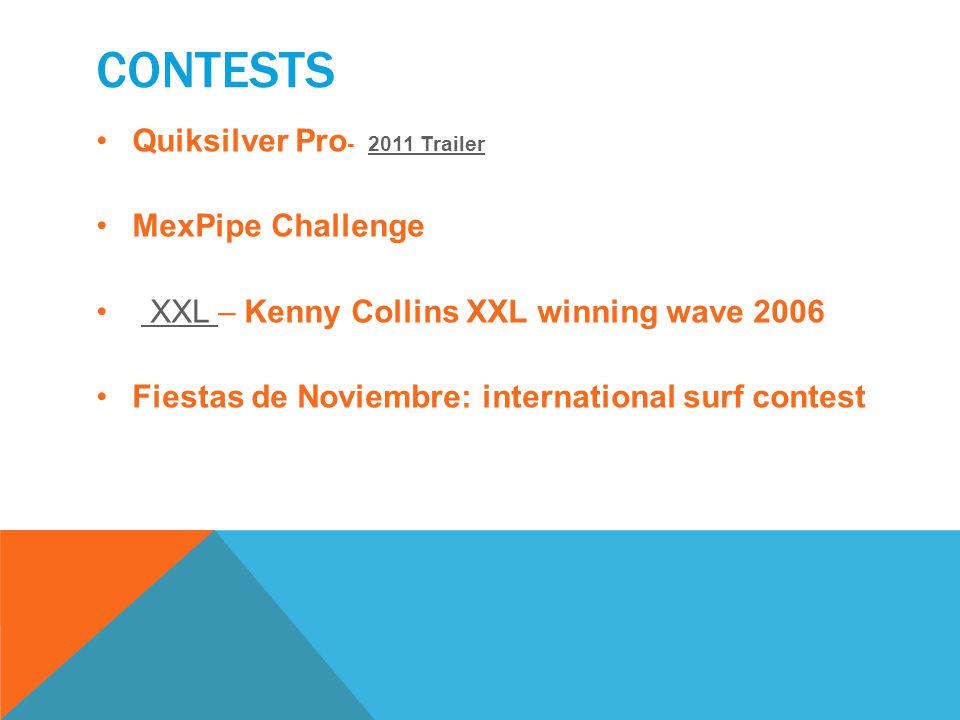 CONTESTS

• Quiksilver Pro- 2011 Trailer

• MexPipe Challenge

• XXL – Kenny Collins XXL winning wave 2006

• Fiestas de Noviembre: international surf contest